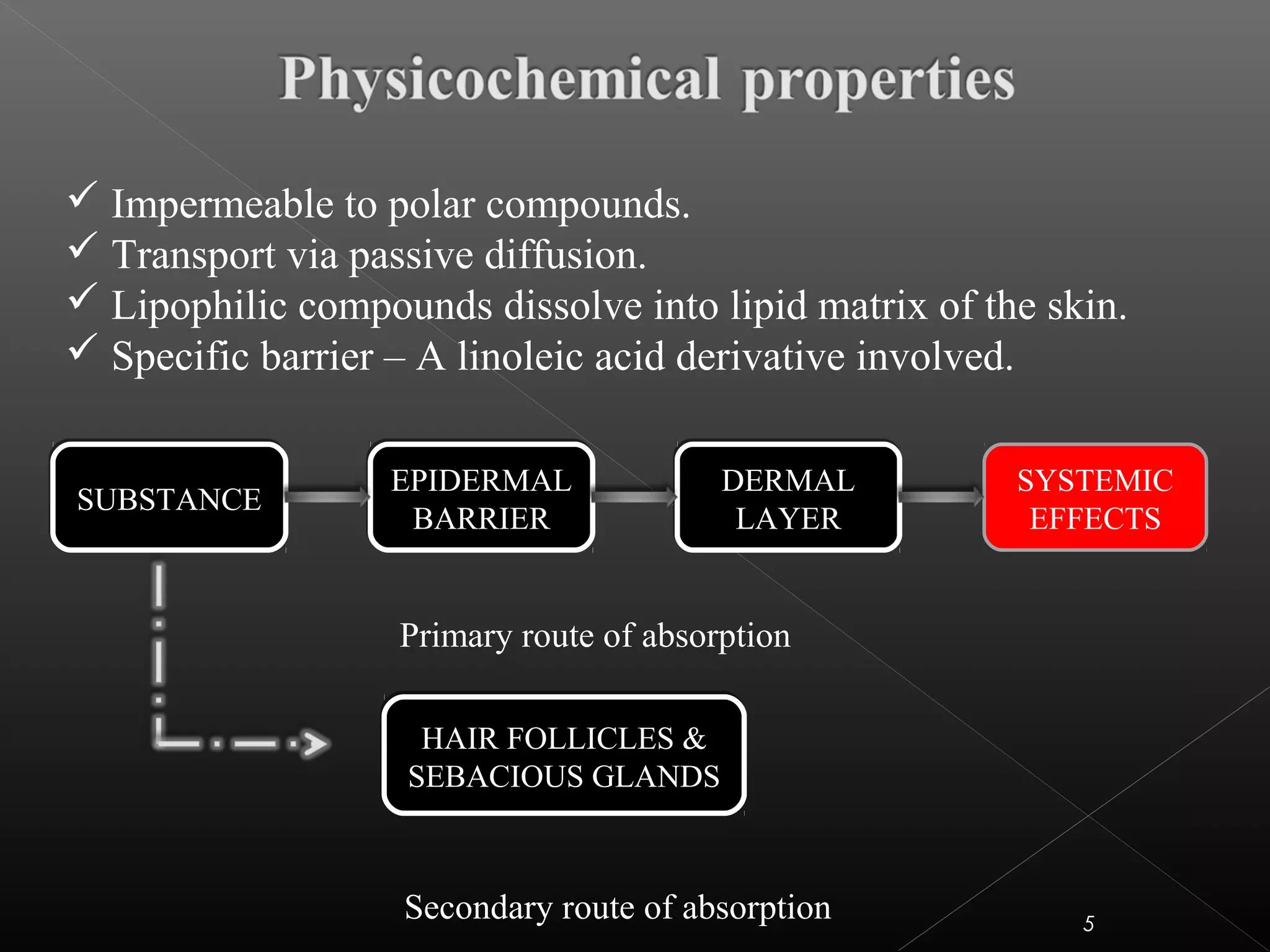 Physicochemical properties

✓ Impermeable to polar compounds.
✓ Transport via passive diffusion.
✓ Lipophilic compounds dissolve into lipid matrix of the skin.
✓ Specific barrier – A linoleic acid derivative involved.

SUBSTANCE

EPIDERMAL BARRIER

DERMAL LAYER

SYSTEMIC EFFECTS

Primary route of absorption

HAIR FOLLICLES & SEBACIOUS GLANDS

Secondary route of absorption

5